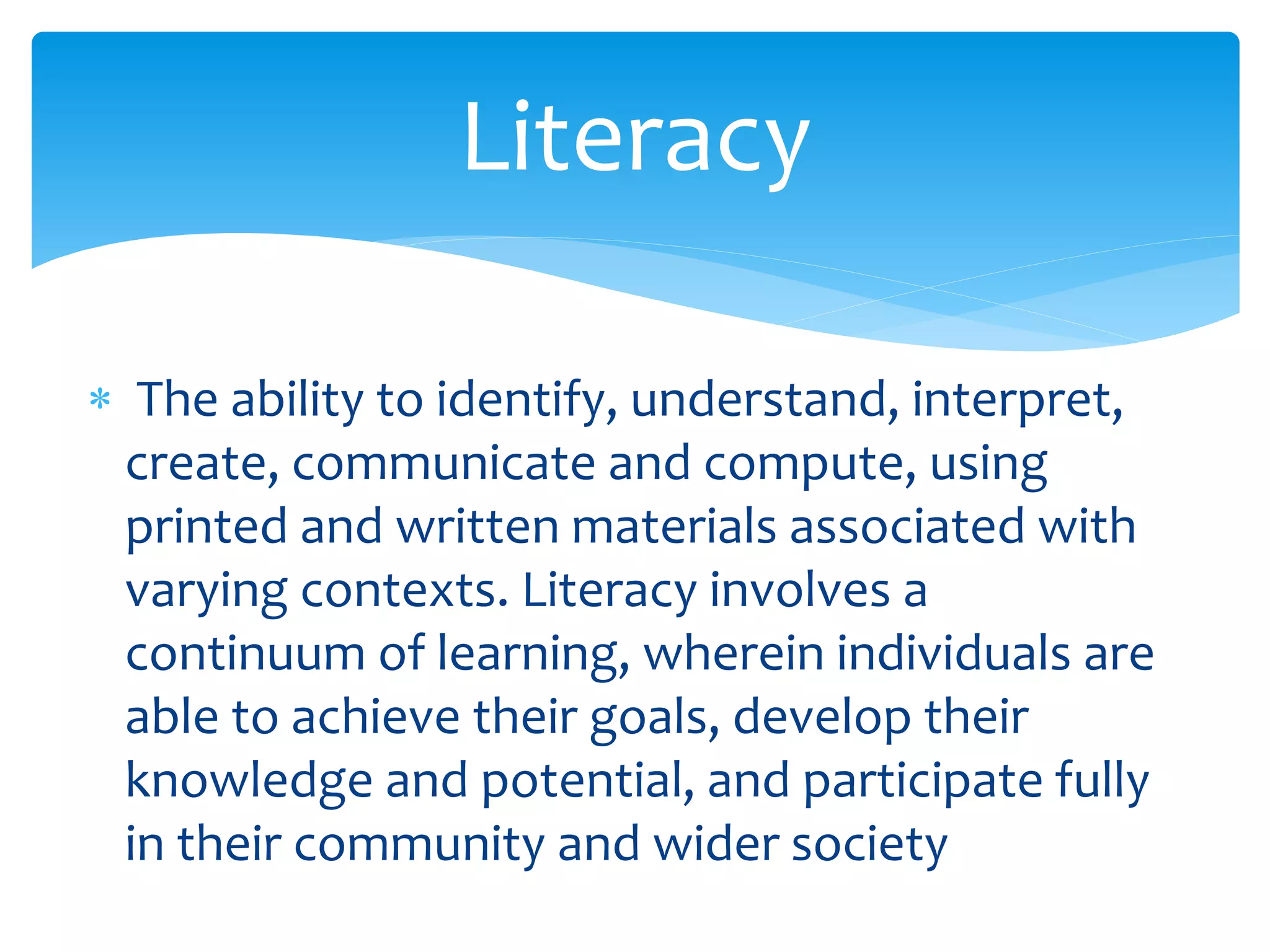 Literacy

* The ability to identify, understand, interpret, create, communicate and compute, using printed and written materials associated with varying contexts. Literacy involves a continuum of learning, wherein individuals are able to achieve their goals, develop their knowledge and potential, and participate fully in their community and wider society